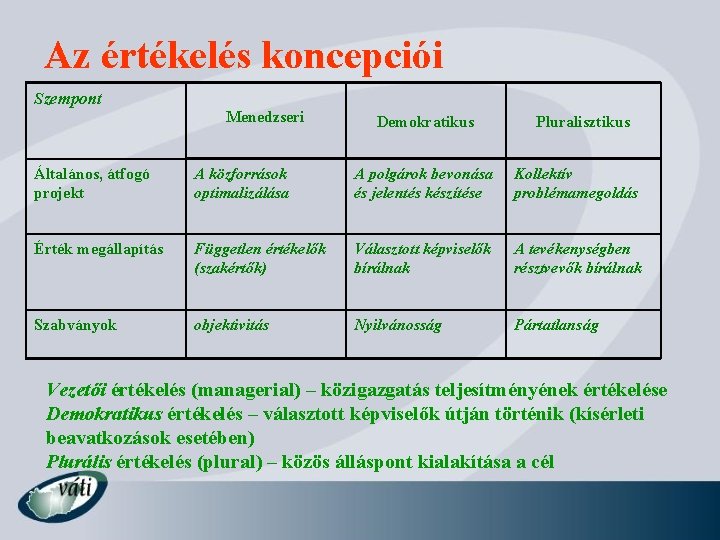 Az értékelés koncepciói

| Szempont | Menedzseri | Demokratikus | Pluralisztikus |
|---|---|---|---|
| Általános, átfogó projekt | A közforrások optimalizálása | A polgárok bevonása és jelentés készítése | Kollektív problémamegoldás |
| Érték megállapítás | Független értékelők (szakértők) | Választott képviselők bírálnak | A tevékenységben résztvevők bírálnak |
| Szabványok | objektivitás | Nyilvánosság | Pártatlanság |

Vezetői értékelés (managerial) – közigazgatás teljesítményének értékelése
Demokratikus értékelés – választott képviselők útján történik (kísérleti beavatkozások esetében)
Plurális értékelés (plural) – közös álláspont kialakítása a cél

váti